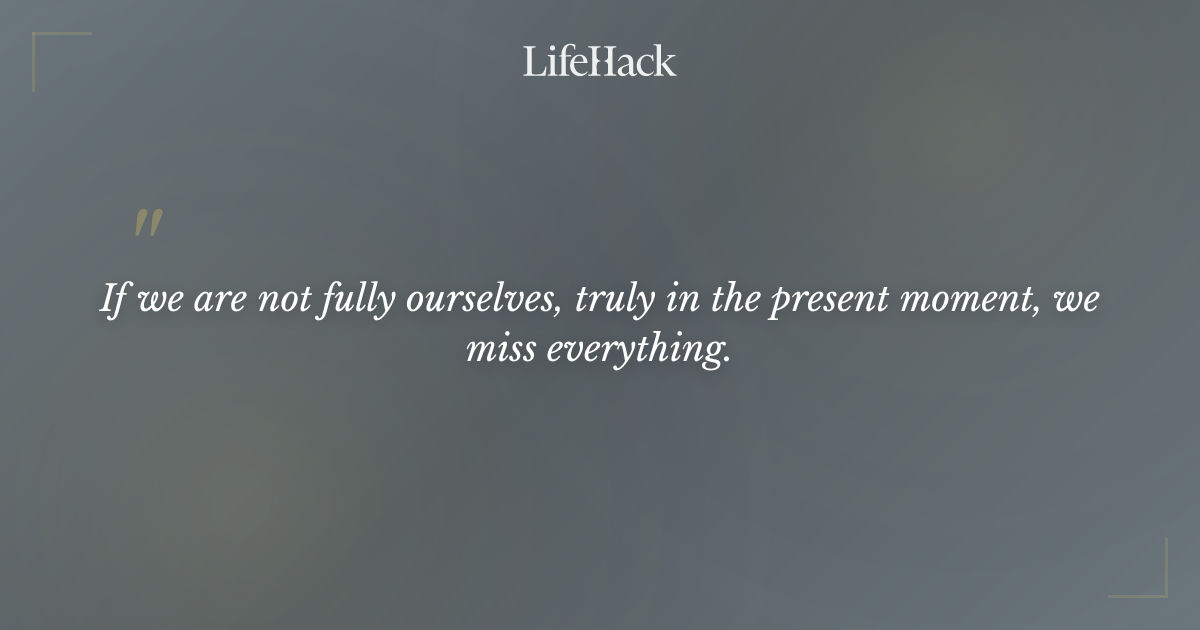 LifeHack

"

If we are not fully ourselves, truly in the present moment, we miss everything.